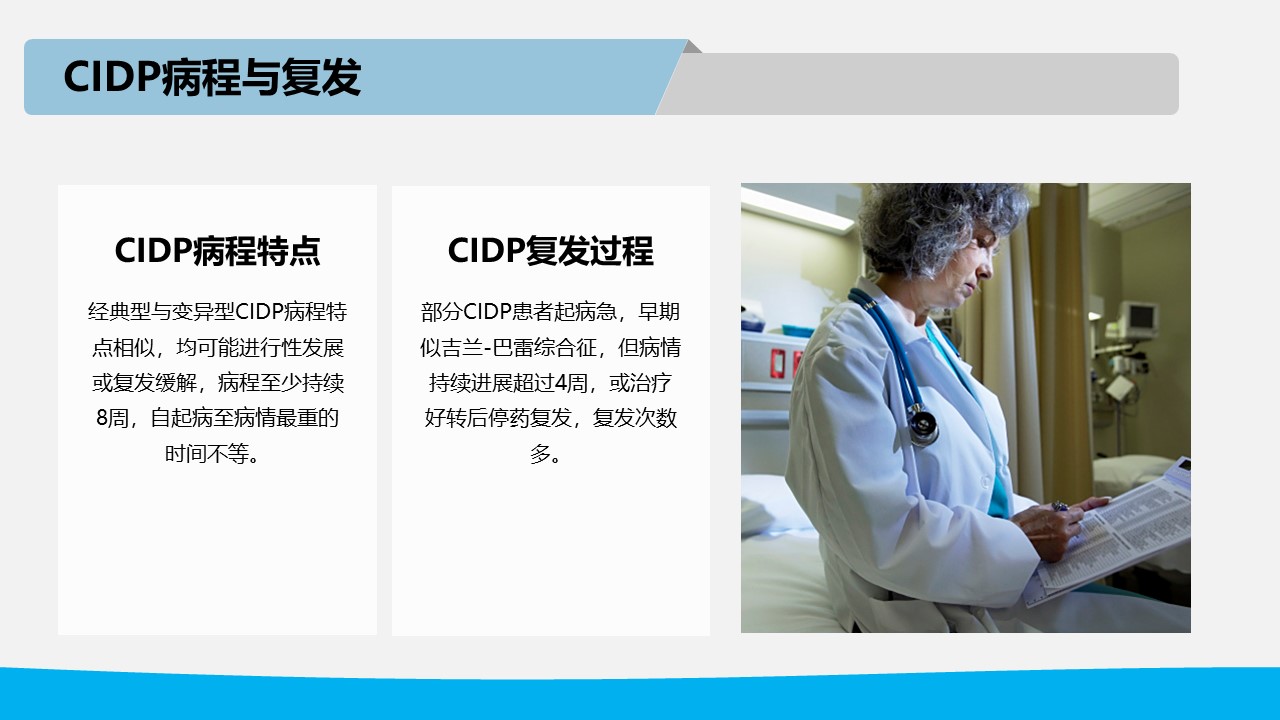 CIDP病程与复发

CIDP病程特点

经典型与变异型CIDP病程特点相似，均可能进行性发展或复发缓解，病程至少持续8周，自起病至病情最重的时间不等。

CIDP复发过程

部分CIDP患者起病急，早期似吉兰-巴雷综合征，但病情持续进展超过4周，或治疗好转后停药复发，复发次数多。